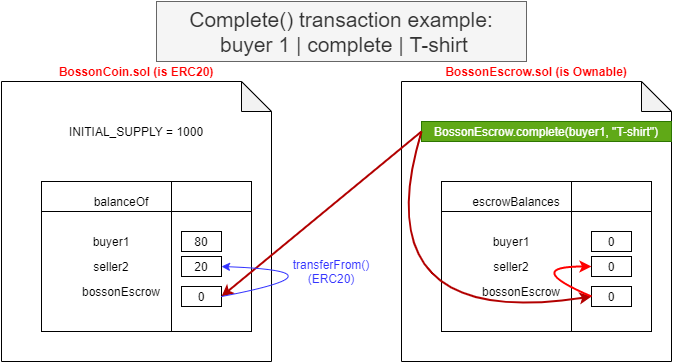 Complete() transaction example:
buyer 1 | complete | T-shirt

BossonCoin.sol (is ERC20)

INITIAL_SUPPLY = 1000

| balanceOf | |
|---|---|
| buyer1 | 80 |
| seller2 | 20 |
| bossonEscrow | 0 |

transferFrom()
(ERC20)

BossonEscrow.sol (is Ownable)

BossonEscrow.complete(buyer1, "T-shirt")

| escrowBalances | |
|---|---|
| buyer1 | 0 |
| seller2 | 0 |
| bossonEscrow | 0 |